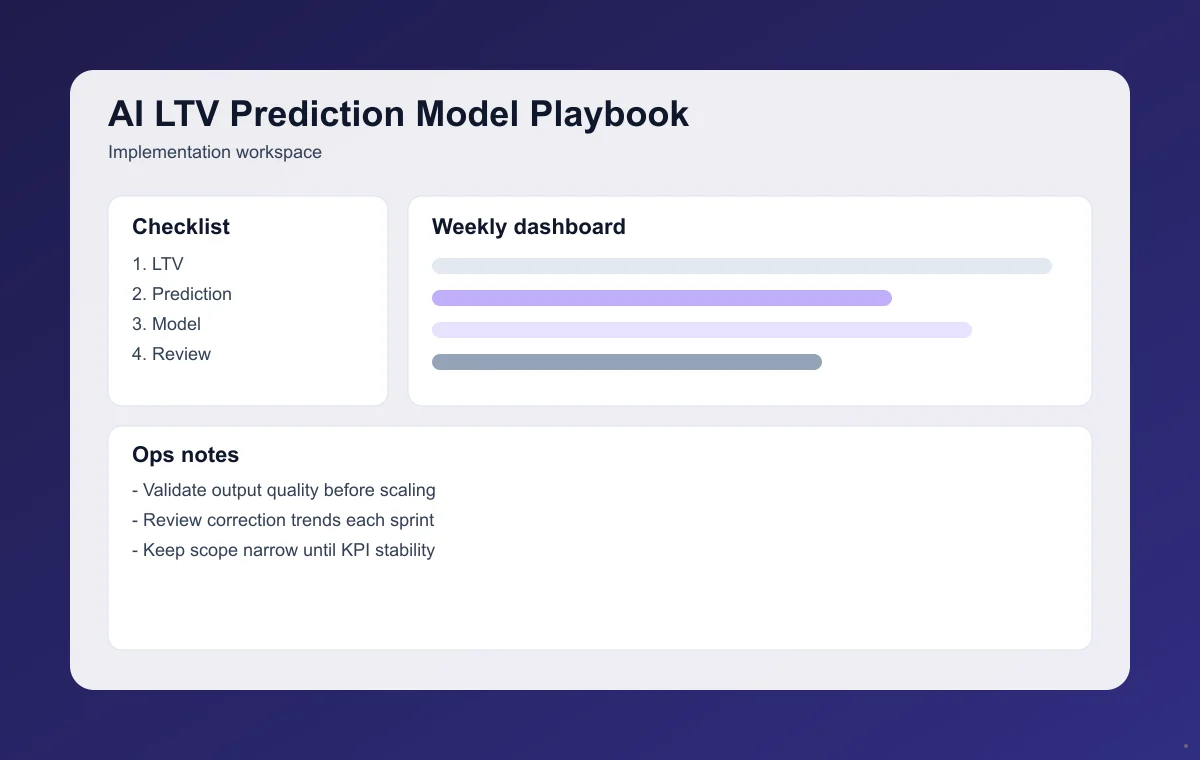 AI LTV Prediction Model Playbook
Implementation workspace

Checklist
1. LTV
2. Prediction
3. Model
4. Review

Weekly dashboard

Ops notes
- Validate output quality before scaling
- Review correction trends each sprint
- Keep scope narrow until KPI stability